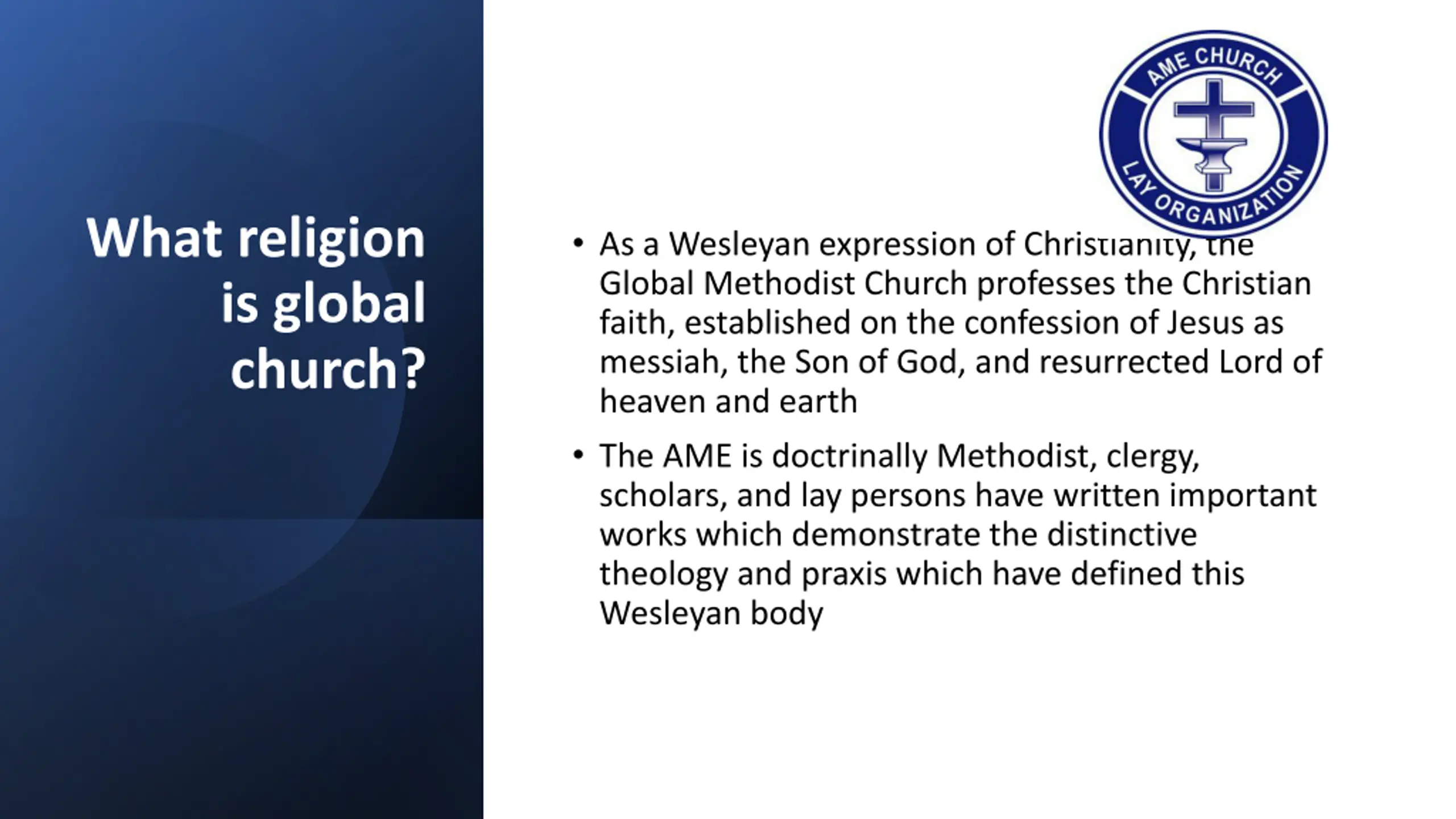 What religion is global church?

AME CHURCH
LAY ORGANIZATION

• As a Wesleyan expression of Christianity, the Global Methodist Church professes the Christian faith, established on the confession of Jesus as messiah, the Son of God, and resurrected Lord of heaven and earth

• The AME is doctrinally Methodist, clergy, scholars, and lay persons have written important works which demonstrate the distinctive theology and praxis which have defined this Wesleyan body